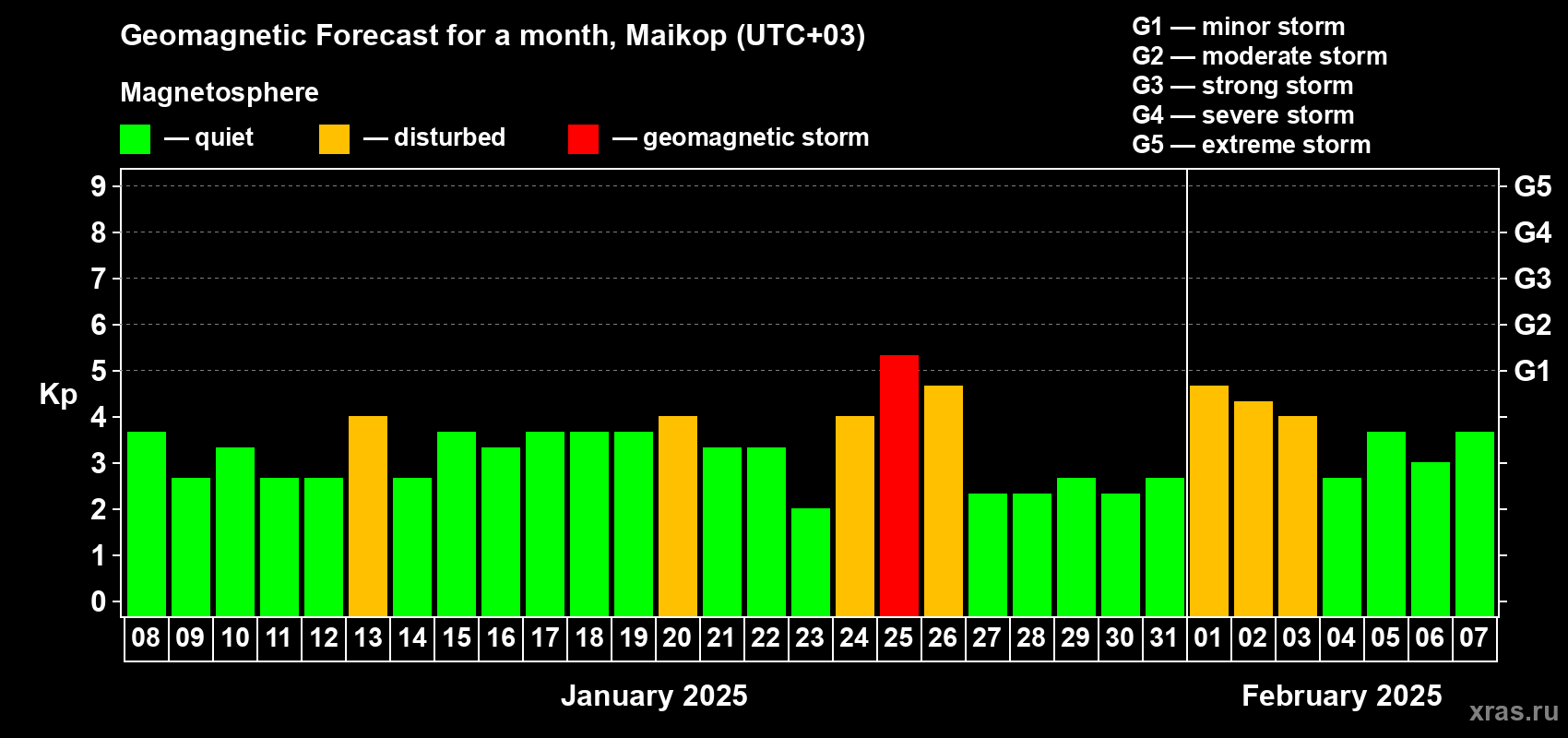 Geomagnetic Forecast for a month, Maikop (UTC+03)

Magnetosphere

— quiet — disturbed — geomagnetic storm

G1 — minor storm
G2 — moderate storm
G3 — strong storm
G4 — severe storm
G5 — extreme storm

Kp

9 8 7 6 5 4 3 2 1 0

G5 G4 G3 G2 G1

08 09 10 11 12 13 14 15 16 17 18 19 20 21 22 23 24 25 26 27 28 29 30 31 01 02 03 04 05 06 07

January 2025

February 2025

xras.ru